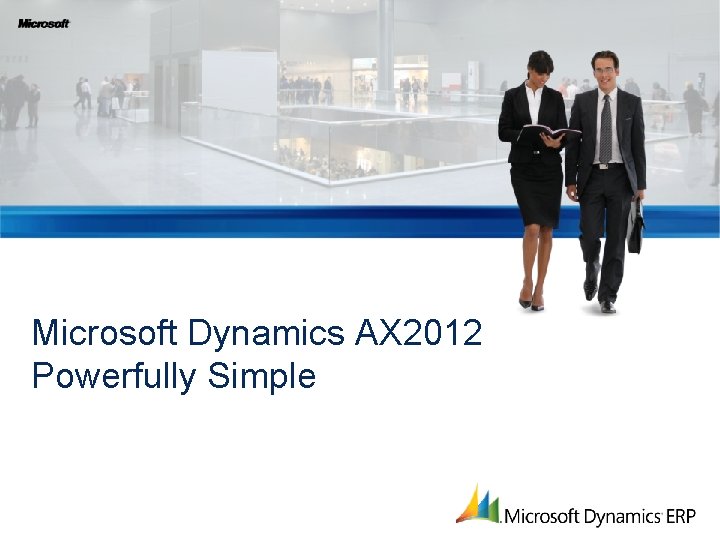 Microsoft

Microsoft Dynamics AX2012
Powerfully Simple

Microsoft Dynamics ERP